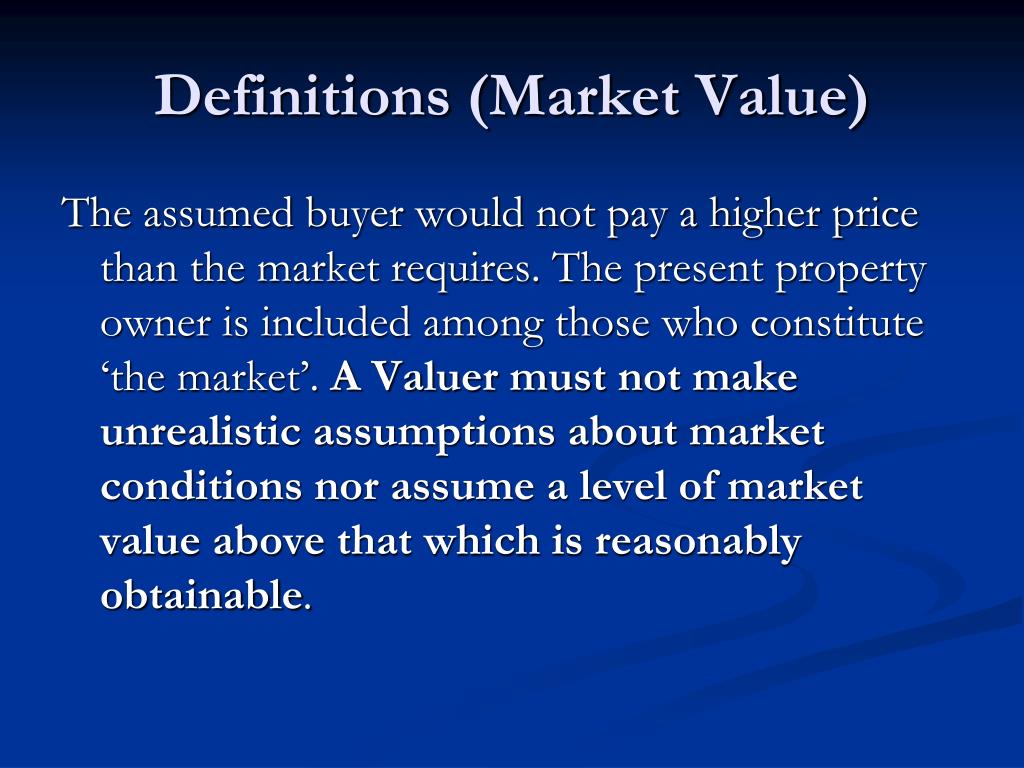 Definitions (Market Value)

The assumed buyer would not pay a higher price than the market requires. The present property owner is included among those who constitute ‘the market’. A Valuer must not make unrealistic assumptions about market conditions nor assume a level of market value above that which is reasonably obtainable.